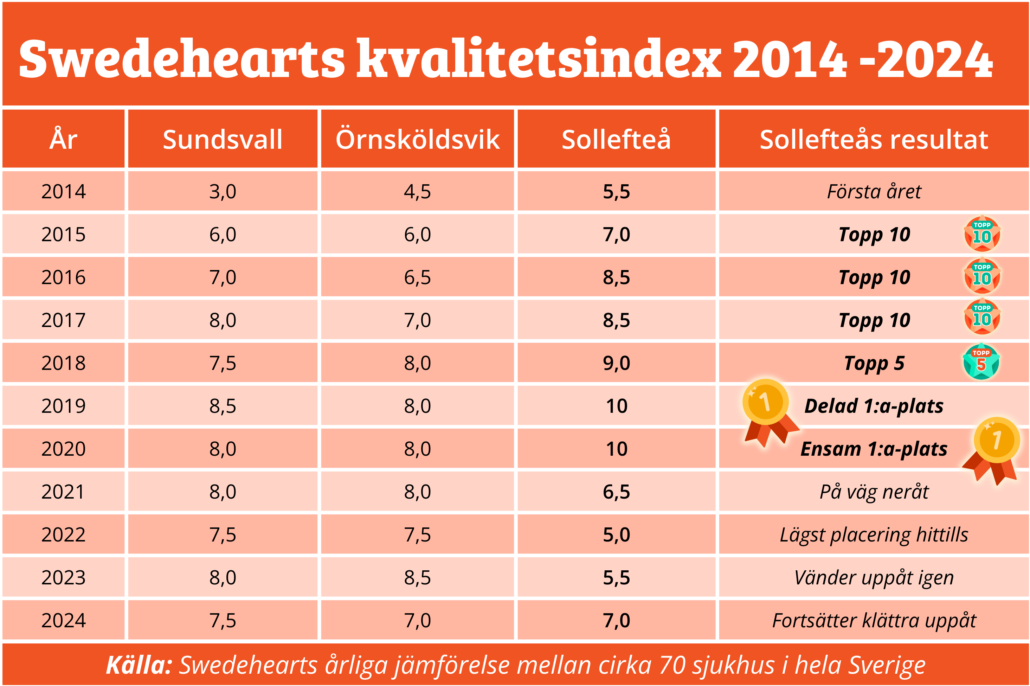 Swedehearts kvalitetsindex 2014 -2024

| År | Sundsvall | Örnsköldsvik | Sollefteå | Sollefteås resultat |
|---|---|---|---|---|
| 2014 | 3,0 | 4,5 | 5,5 | Första året |
| 2015 | 6,0 | 6,0 | 7,0 | Topp 10 TOPP 10 |
| 2016 | 7,0 | 6,5 | 8,5 | Topp 10 TOPP 10 |
| 2017 | 8,0 | 7,0 | 8,5 | Topp 10 TOPP 10 |
| 2018 | 7,5 | 8,0 | 9,0 | Topp 5 TOPP 5 |
| 2019 | 8,5 | 8,0 | 10 | 1 Delad 1:a-plats |
| 2020 | 8,0 | 8,0 | 10 | Ensam 1:a-plats 1 |
| 2021 | 8,0 | 8,0 | 6,5 | På väg neråt |
| 2022 | 7,5 | 7,5 | 5,0 | Lägst placering hittills |
| 2023 | 8,0 | 8,5 | 5,5 | Vänder uppåt igen |
| 2024 | 7,5 | 7,0 | 7,0 | Fortsätter klättra uppåt |

Källa: Swedehearts årliga jämförelse mellan cirka 70 sjukhus i hela Sverige